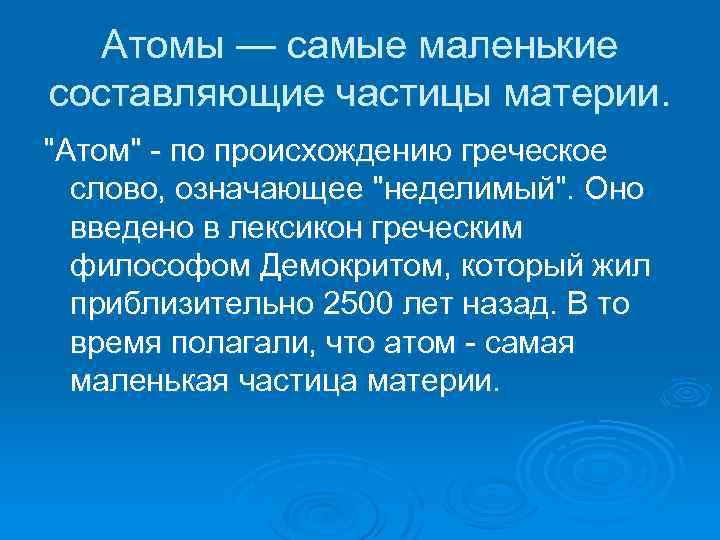 Атомы — самые маленькие составляющие частицы материи.

"Атом" - по происхождению греческое слово, означающее "неделимый". Оно введено в лексикон греческим философом Демокритом, который жил приблизительно 2500 лет назад. В то время полагали, что атом - самая маленькая частица материи.